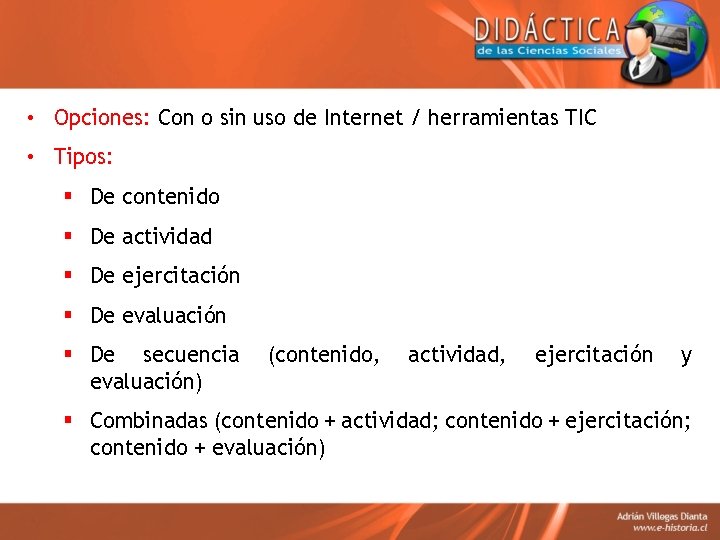 DIDÁCTICA
de las Ciencias Sociales

• Opciones: Con o sin uso de Internet / herramientas TIC
• Tipos:
▪ De contenido
▪ De actividad
▪ De ejercitación
▪ De evaluación
▪ De secuencia (contenido, actividad, ejercitación y evaluación)
▪ Combinadas (contenido + actividad; contenido + ejercitación; contenido + evaluación)

Adrián Villegas Dianta
www.e-historia.cl